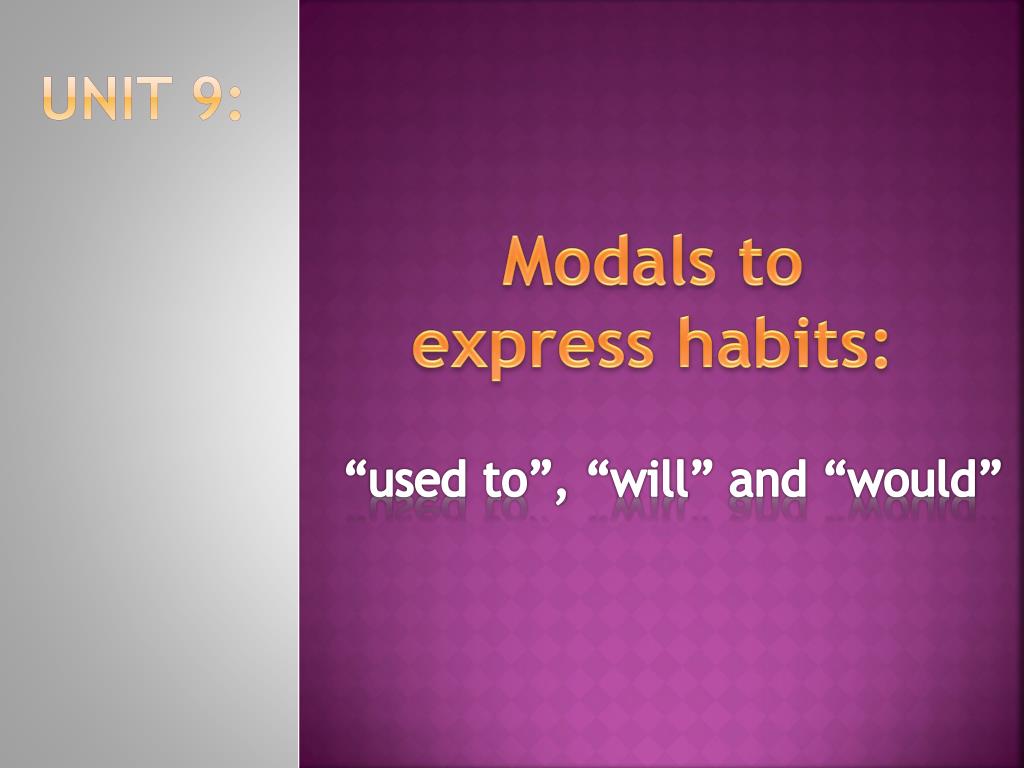 UNIT 9:

Modals to express habits:

“used to”, “will” and “would”